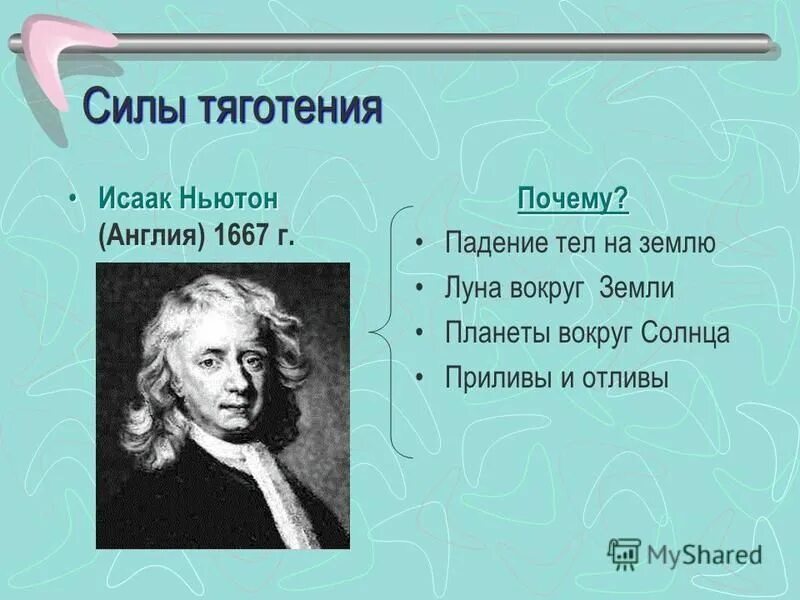 Силы тяготения

• Исаак Ньютон (Англия) 1667 г.

Почему?

• Падение тел на землю
• Луна вокруг Земли
• Планеты вокруг Солнца
• Приливы и отливы

MyShared